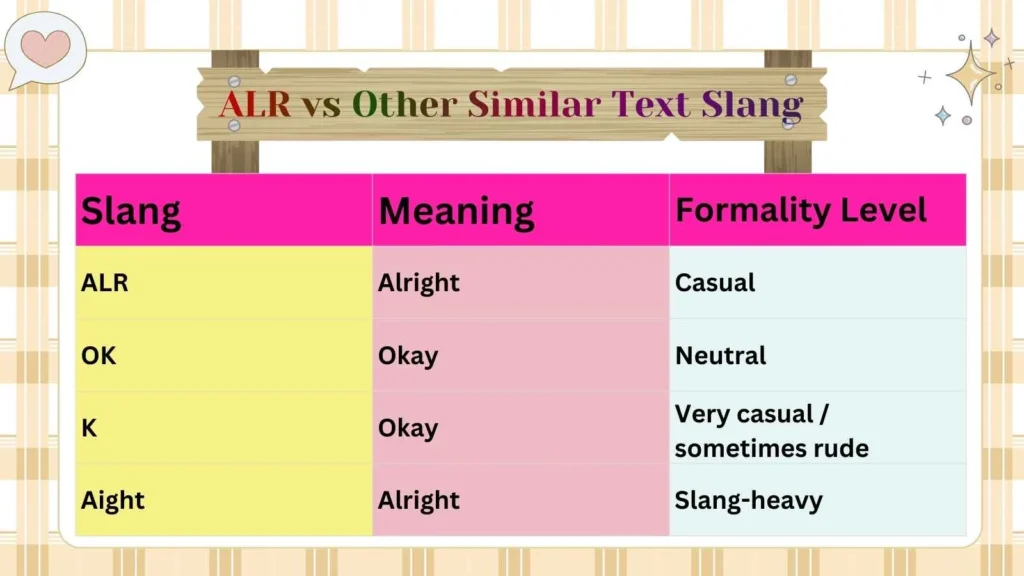 ALR vs Other Similar Text Slang

| Slang | Meaning | Formality Level |
|---|---|---|
| ALR | Alright | Casual |
| OK | Okay | Neutral |
| K | Okay | Very casual / sometimes rude |
| Aight | Alright | Slang-heavy |